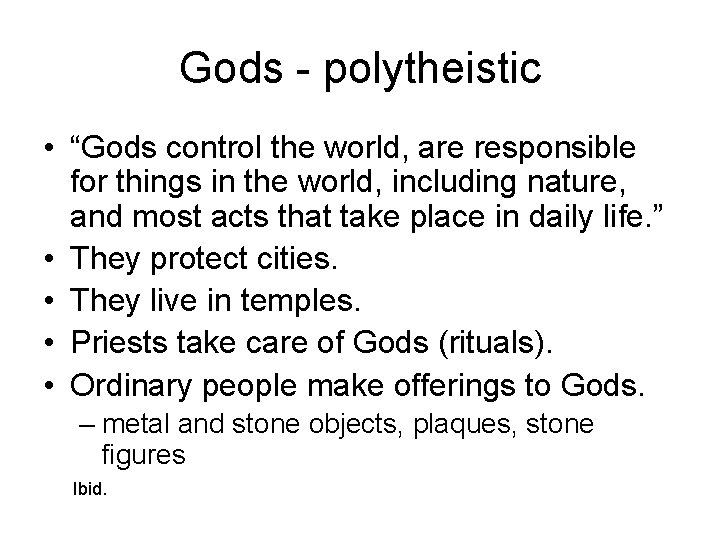 Gods - polytheistic

• “Gods control the world, are responsible for things in the world, including nature, and most acts that take place in daily life.”
• They protect cities.
• They live in temples.
• Priests take care of Gods (rituals).
• Ordinary people make offerings to Gods.
– metal and stone objects, plaques, stone figures

Ibid.